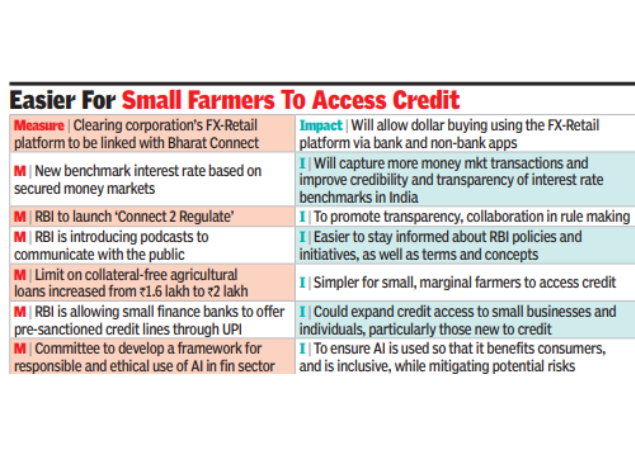 Easier For Small Farmers To Access Credit

| Measure \| Clearing corporation's FX-Retail platform to be linked with Bharat Connect | Impact \| Will allow dollar buying using the FX-Retail platform via bank and non-bank apps |
|---|---|
| M \| New benchmark interest rate based on secured money markets | I \| Will capture more money mkt transactions and improve credibility and transparency of interest rate benchmarks in India |
| M \| RBI to launch 'Connect 2 Regulate' | I \| To promote transparency, collaboration in rule making |
| M \| RBI is introducing podcasts to communicate with the public | I \| Easier to stay informed about RBI policies and initiatives, as well as terms and concepts |
| M \| Limit on collateral-free agricultural loans increased from ₹1.6 lakh to ₹2 lakh | I \| Simpler for small, marginal farmers to access credit |
| M \| RBI is allowing small finance banks to offer pre-sanctioned credit lines through UPI | I \| Could expand credit access to small businesses and individuals, particularly those new to credit |
| M \| Committee to develop a framework for responsible and ethical use of AI in fin sector | I \| To ensure AI is used so that it benefits consumers, and is inclusive, while mitigating potential risks |